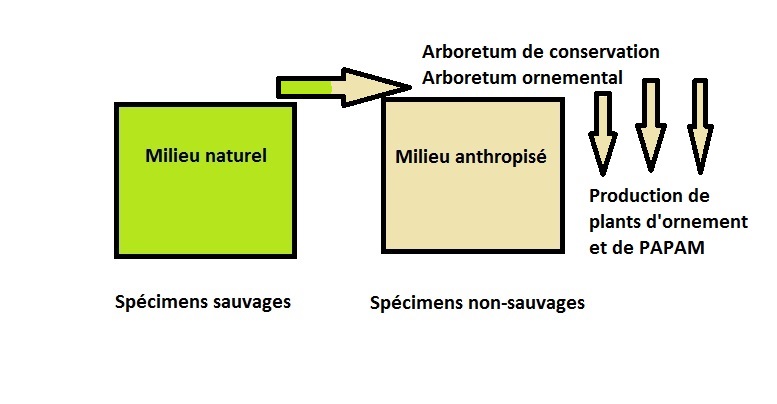 Arboretum de conservation
Arboretum ornemental

Milieu naturel

Milieu anthropisé

Production de plants d'ornement et de PAPAM

Spécimens sauvages

Spécimens non-sauvages